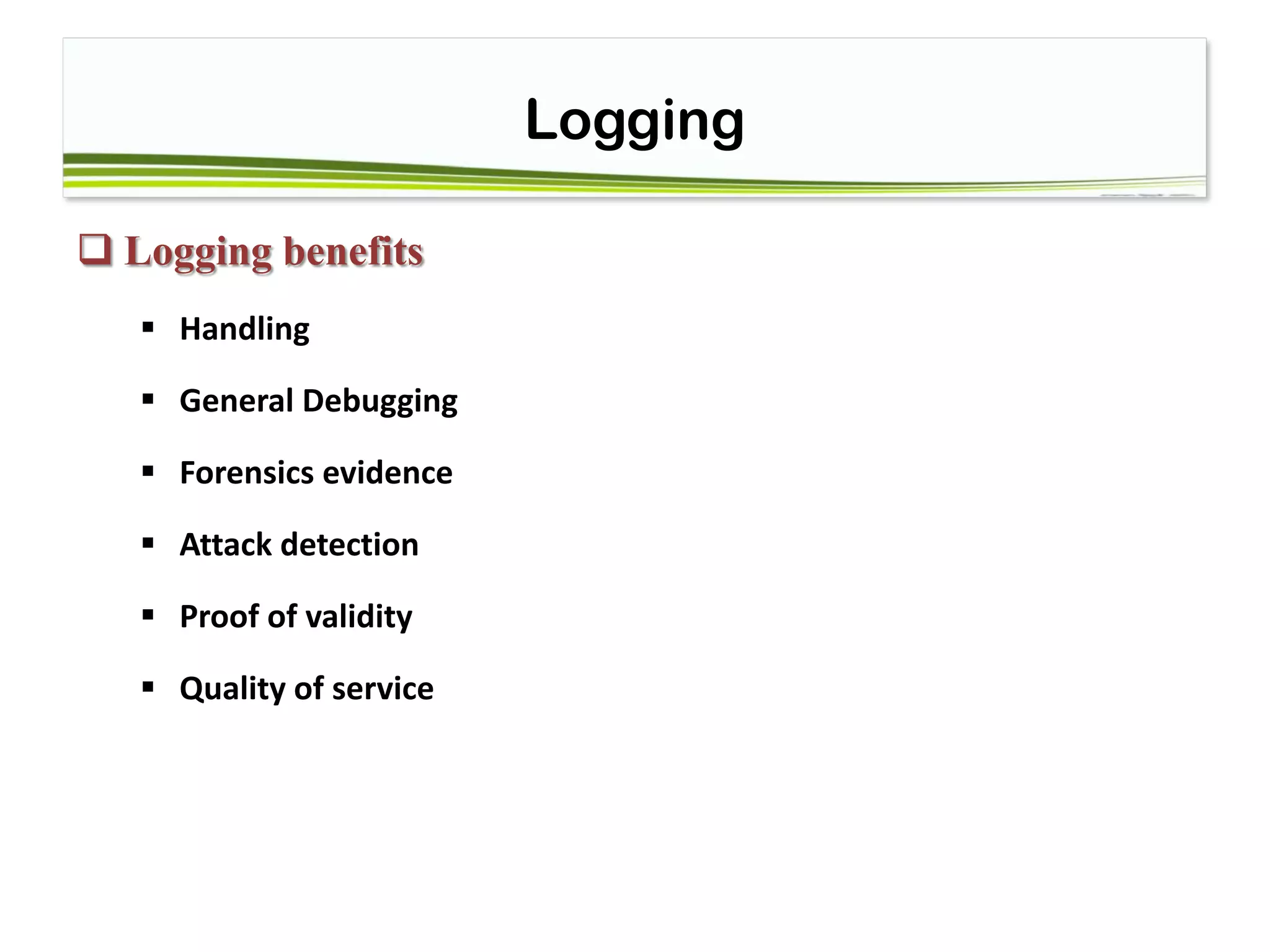 Logging

❑ Logging benefits

▪ Handling

▪ General Debugging

▪ Forensics evidence

▪ Attack detection

▪ Proof of validity

▪ Quality of service